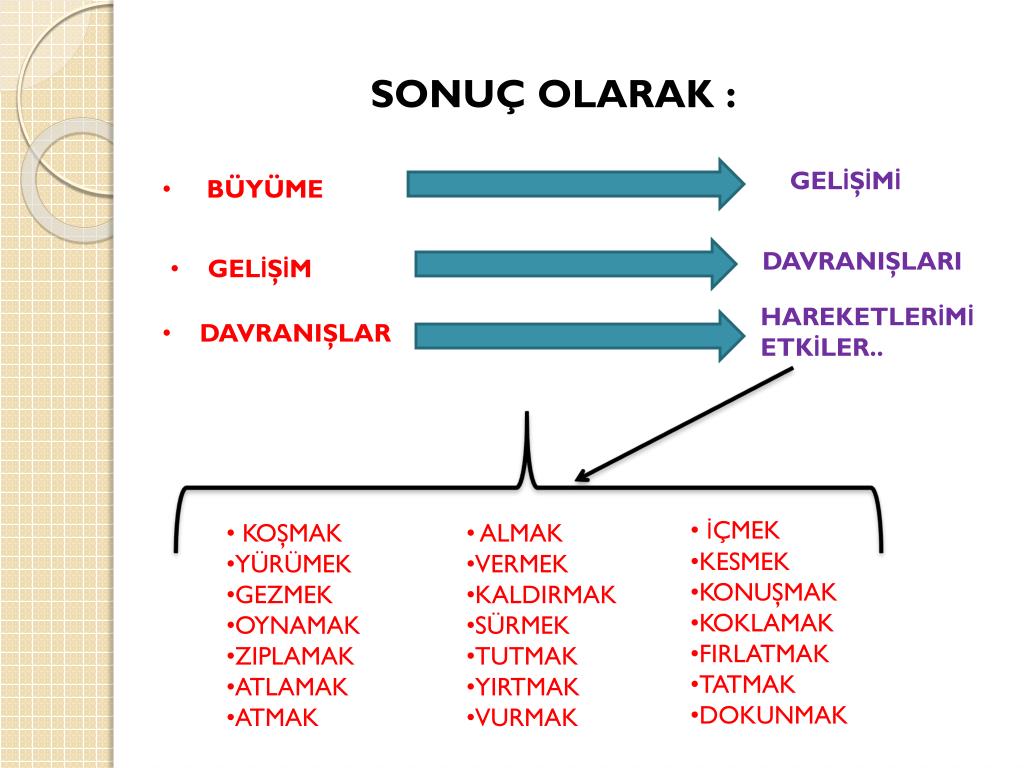 SONUÇ OLARAK :

• BÜYÜME

GELİŞİMİ

• GELİŞİM

DAVRANIŞLARI

• DAVRANIŞLAR

HAREKETLERİMİ ETKİLER..

• KOŞMAK
•YÜRÜMEK
•GEZMEK
•OYNAMAK
•ZIPLAMAK
•ATLAMAK
•ATMAK

• ALMAK
•VERMEK
•KALDIRMAK
•SÜRMEK
•TUTMAK
•YIRTMAK
•VURMAK

• İÇMEK
•KESMEK
•KONUŞMAK
•KOKLAMAK
•FIRLATMAK
•TATMAK
•DOKUNMAK